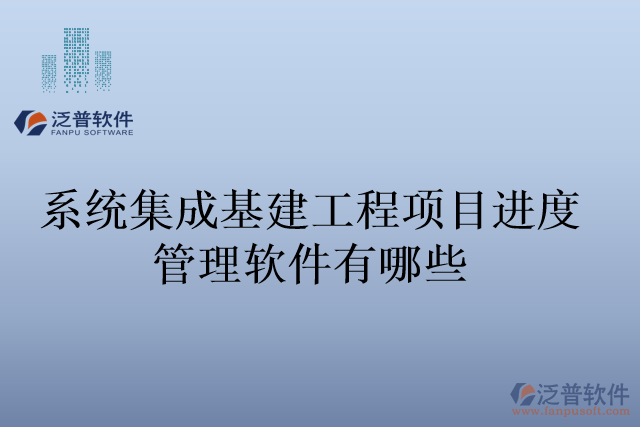 泛普软件
FANPU SOFTWARE

系统集成基建工程项目进度管理软件有哪些

泛普软件
www.fanpusoft.com